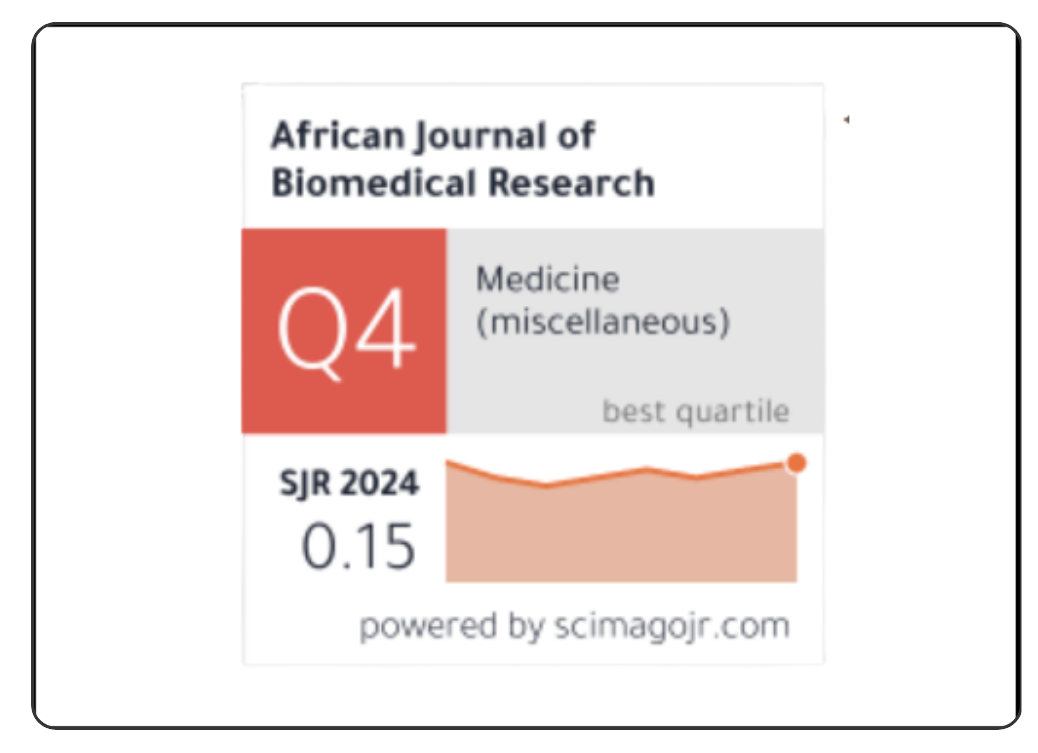 African Journal of Biomedical Research

Q4

Medicine (miscellaneous)

best quartile

SJR 2024

0.15

powered by scimagojr.com